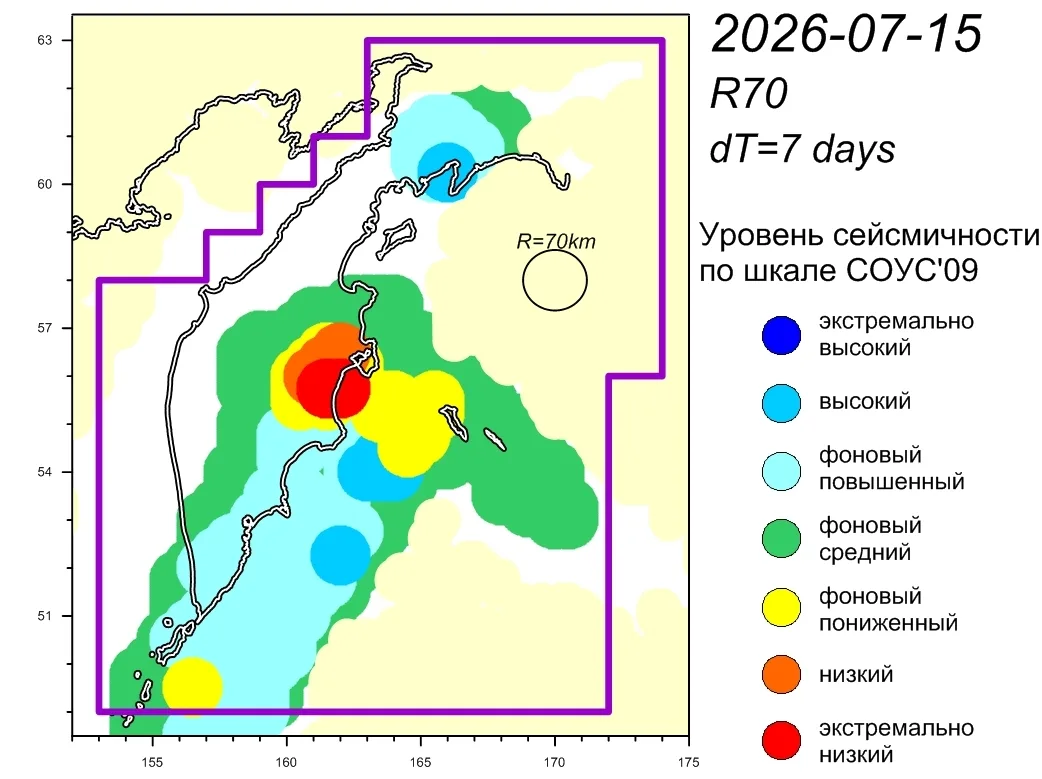 2026-07-15
R70
dT=7 days

Уровень сейсмичности по шкале СОУС'09

экстремально высокий
высокий
фоновый повышенный
фоновый средний
фоновый пониженный
низкий
экстремально низкий

R=70km

63
60
57
54
51

155
160
165
170
175